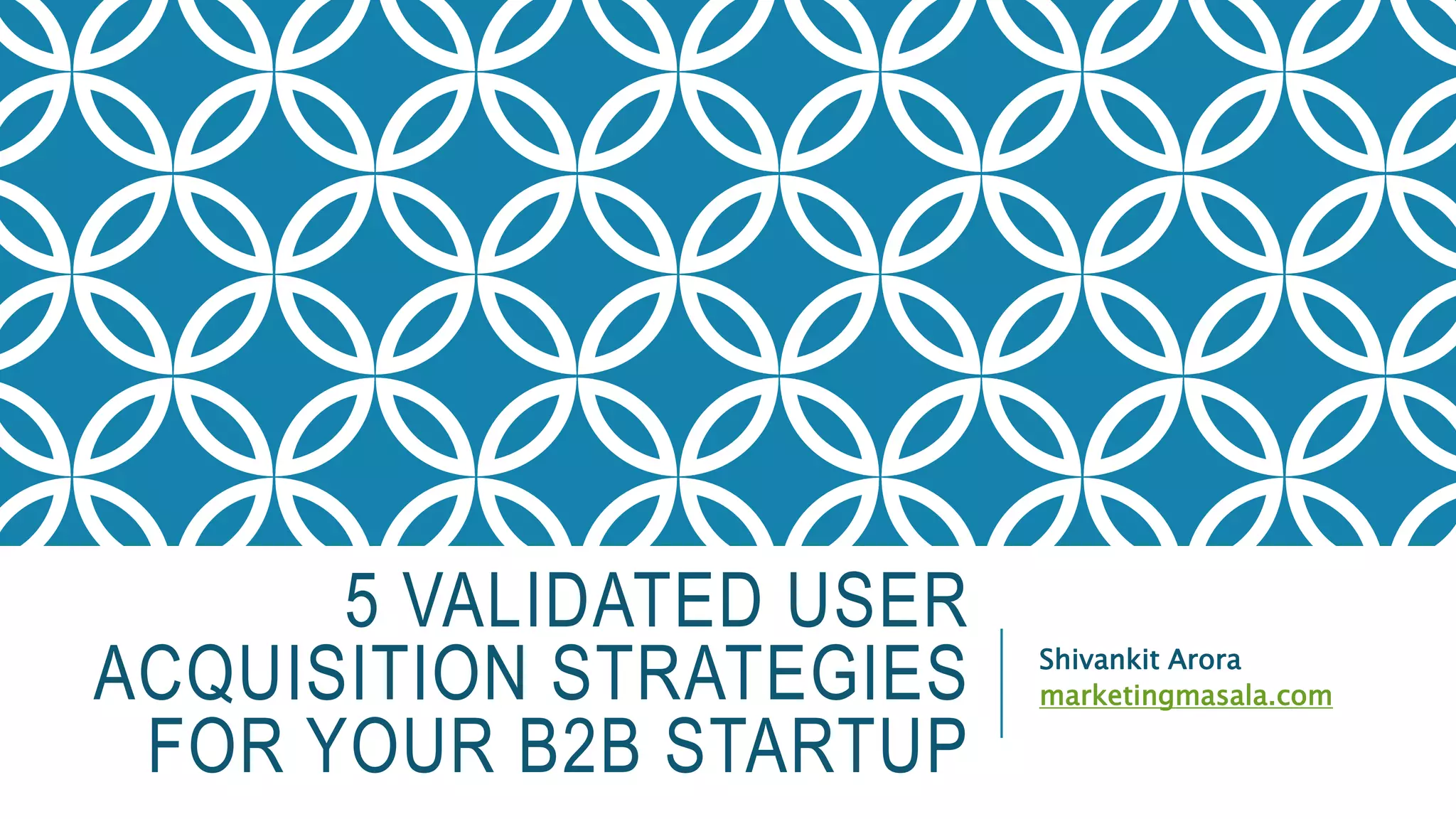 5 VALIDATED USER ACQUISITION STRATEGIES FOR YOUR B2B STARTUP

Shivankit Arora
marketingmasala.com